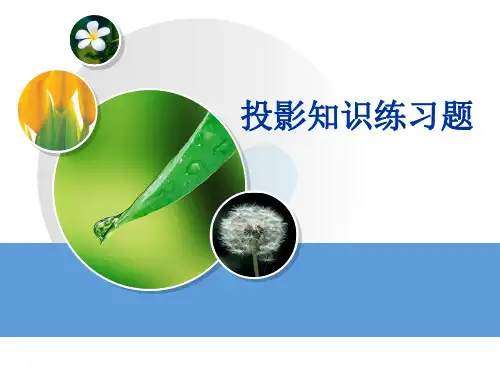 投影知识练习题